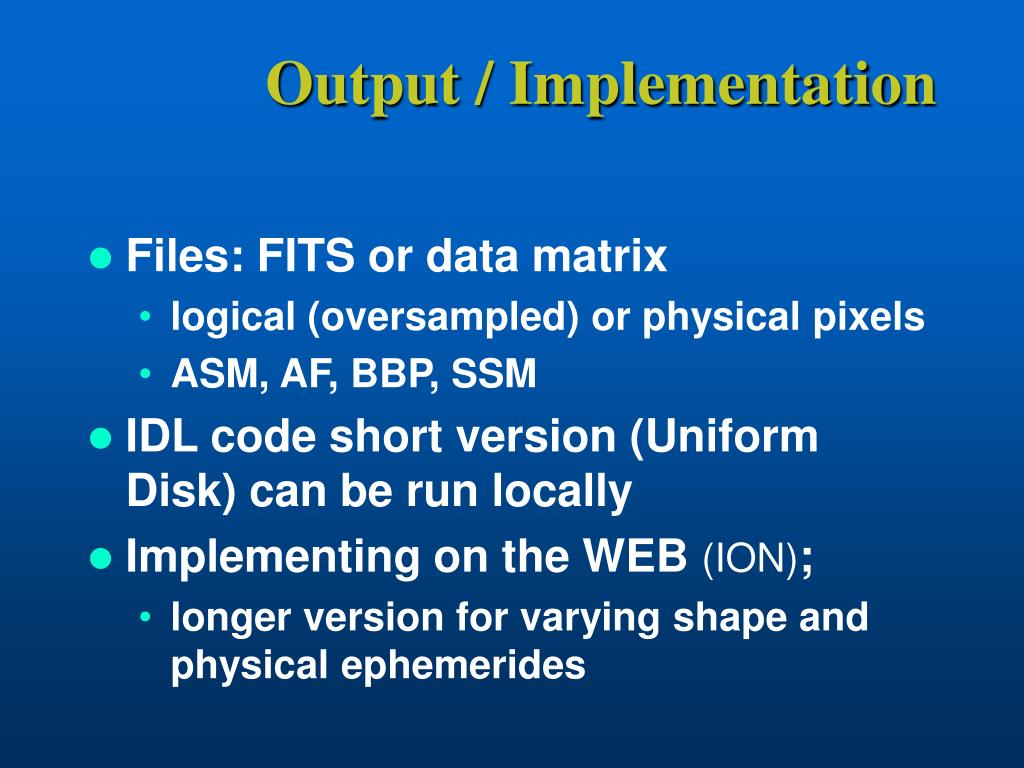 Output / Implementation

- Files: FITS or data matrix
  - logical (oversampled) or physical pixels
  - ASM, AF, BBP, SSM
- IDL code short version (Uniform Disk) can be run locally
- Implementing on the WEB (ION);
  - longer version for varying shape and physical ephemerides